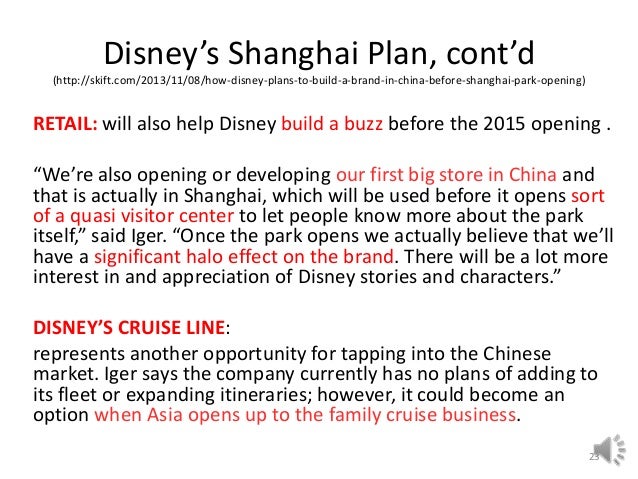 Disney's Shanghai Plan, cont'd

(http://skift.com/2013/11/08/how-disney-plans-to-build-a-brand-in-china-before-shanghai-park-opening)

RETAIL: will also help Disney build a buzz before the 2015 opening .

"We're also opening or developing our first big store in China and that is actually in Shanghai, which will be used before it opens sort of a quasi visitor center to let people know more about the park itself," said Iger. "Once the park opens we actually believe that we'll have a significant halo effect on the brand. There will be a lot more interest in and appreciation of Disney stories and characters."

DISNEY'S CRUISE LINE:

represents another opportunity for tapping into the Chinese market. Iger says the company currently has no plans of adding to its fleet or expanding itineraries; however, it could become an option when Asia opens up to the family cruise business.

23